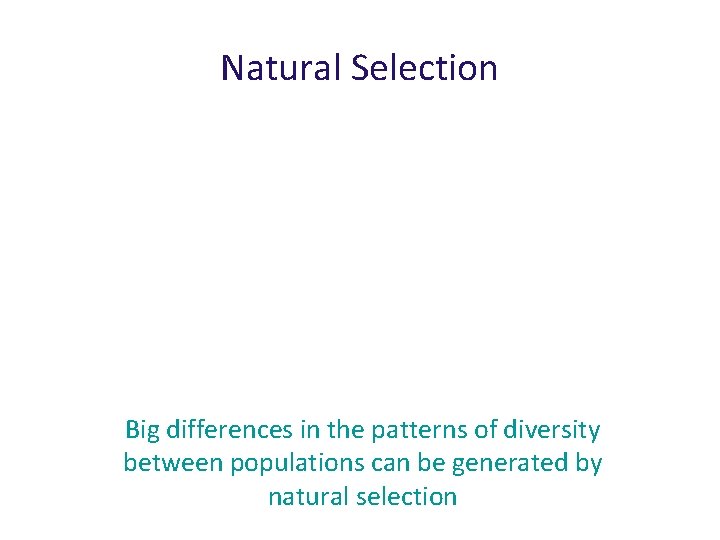 Natural Selection

Big differences in the patterns of diversity between populations can be generated by natural selection